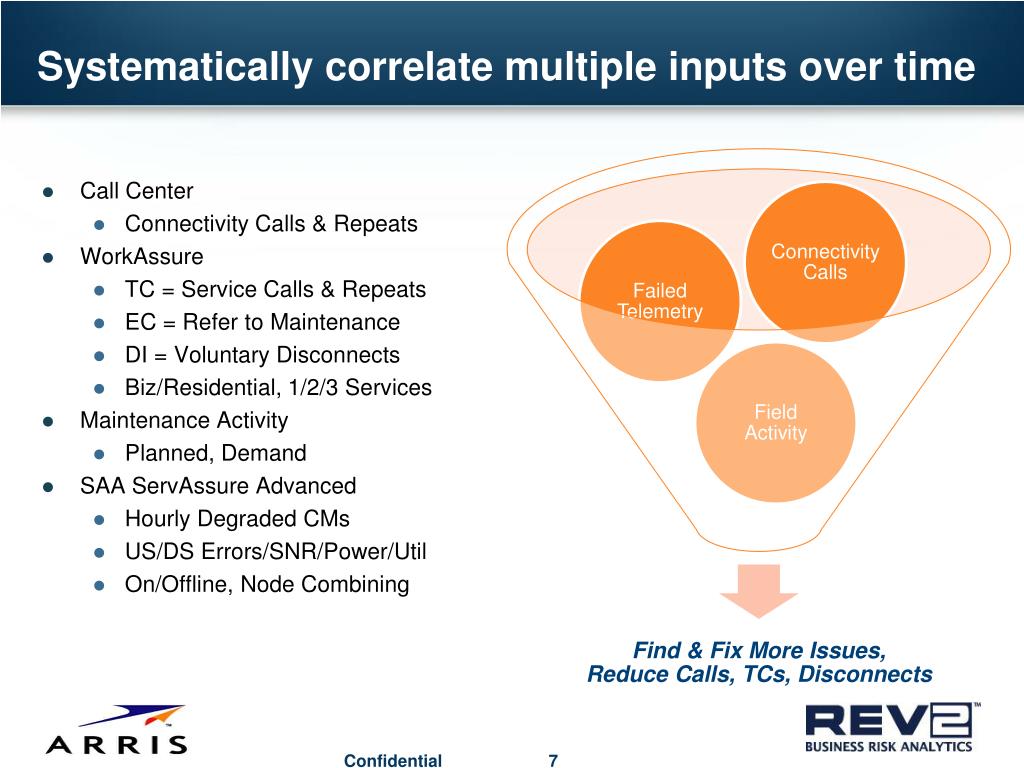 Systematically correlate multiple inputs over time

- Call Center
  - Connectivity Calls & Repeats
- WorkAssure
  - TC = Service Calls & Repeats
  - EC = Refer to Maintenance
  - DI = Voluntary Disconnects
  - Biz/Residential, 1/2/3 Services
- Maintenance Activity
  - Planned, Demand
- SAA ServAssure Advanced
  - Hourly Degraded CMs
  - US/DS Errors/SNR/Power/Util
  - On/Offline, Node Combining

Connectivity Calls

Failed Telemetry

Field Activity

Find & Fix More Issues,
Reduce Calls, TCs, Disconnects

ARRIS

REV2™
BUSINESS RISK ANALYTICS

Confidential 7